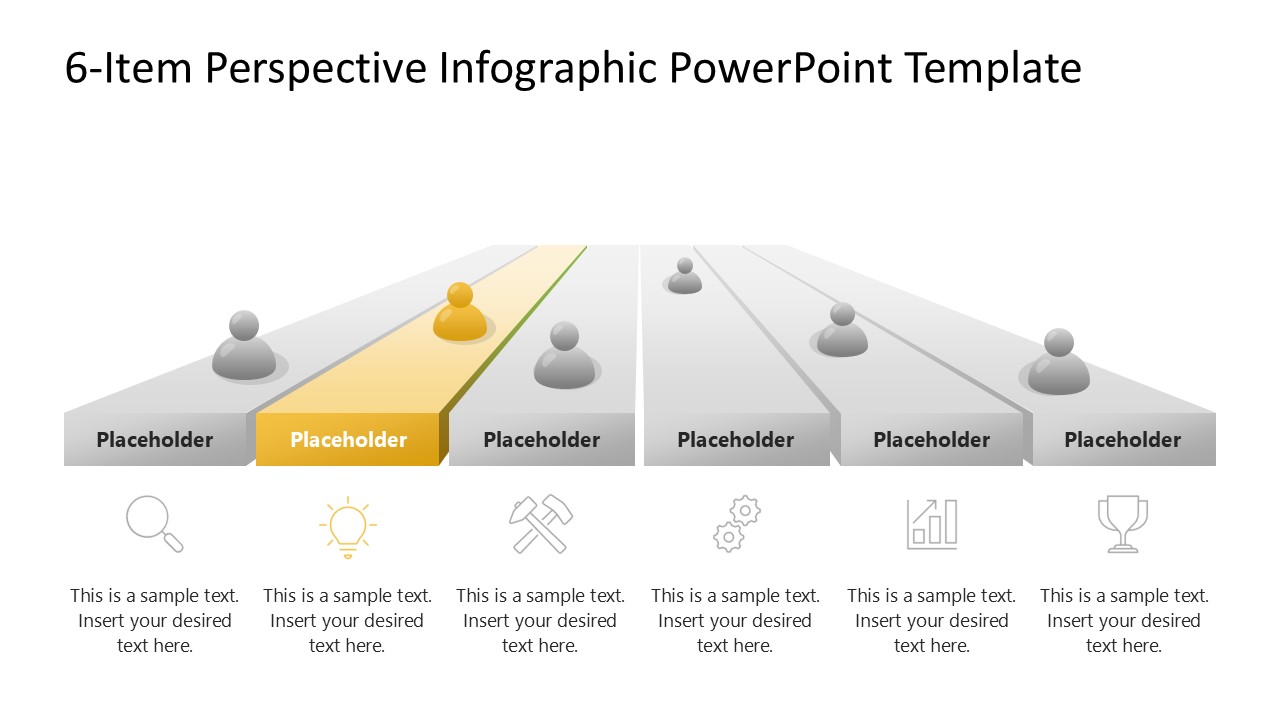 6-Item Perspective Infographic PowerPoint Template

Placeholder

Placeholder

Placeholder

Placeholder

Placeholder

Placeholder

This is a sample text. Insert your desired text here.

This is a sample text. Insert your desired text here.

This is a sample text. Insert your desired text here.

This is a sample text. Insert your desired text here.

This is a sample text. Insert your desired text here.

This is a sample text. Insert your desired text here.